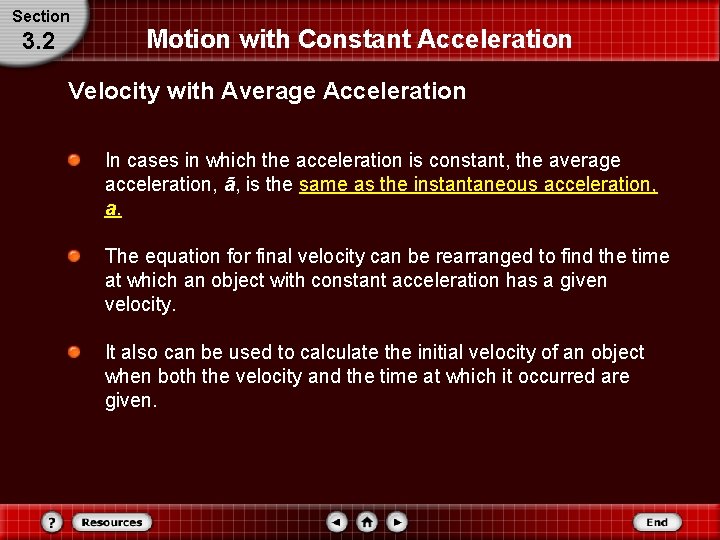 Section
3.2

Motion with Constant Acceleration

Velocity with Average Acceleration

In cases in which the acceleration is constant, the average acceleration, $\bar{a}$, is the same as the instantaneous acceleration, $a$.

The equation for final velocity can be rearranged to find the time at which an object with constant acceleration has a given velocity.

It also can be used to calculate the initial velocity of an object when both the velocity and the time at which it occurred are given.

?
Resources
End